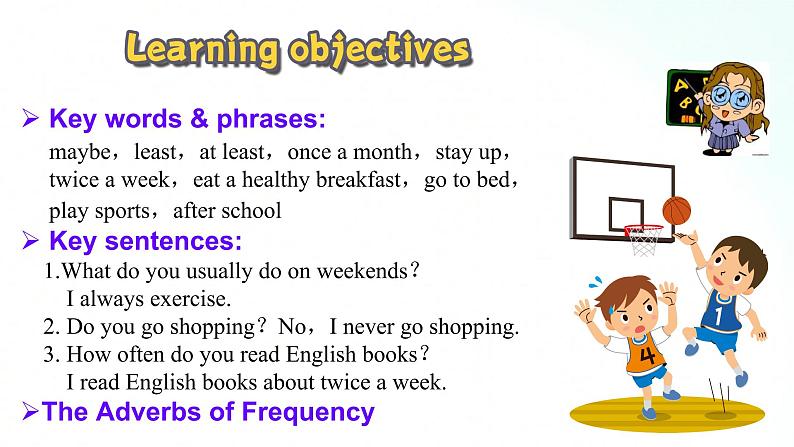 Learning objectives

➢ Key words & phrases:
maybe，least，at least，once a month，stay up，twice a week，eat a healthy breakfast，go to bed，play sports，after school

➢ Key sentences:
1.What do you usually do on weekends？
I always exercise.
2. Do you go shopping？No，I never go shopping.
3. How often do you read English books？
I read English books about twice a week.

➢The Adverbs of Frequency

A
B
C

1
4